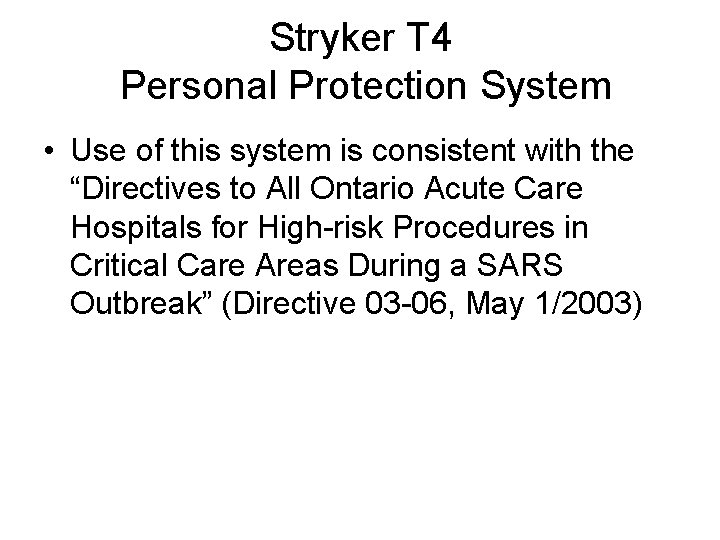 Stryker T4
Personal Protection System

• Use of this system is consistent with the “Directives to All Ontario Acute Care Hospitals for High-risk Procedures in Critical Care Areas During a SARS Outbreak” (Directive 03-06, May 1/2003)